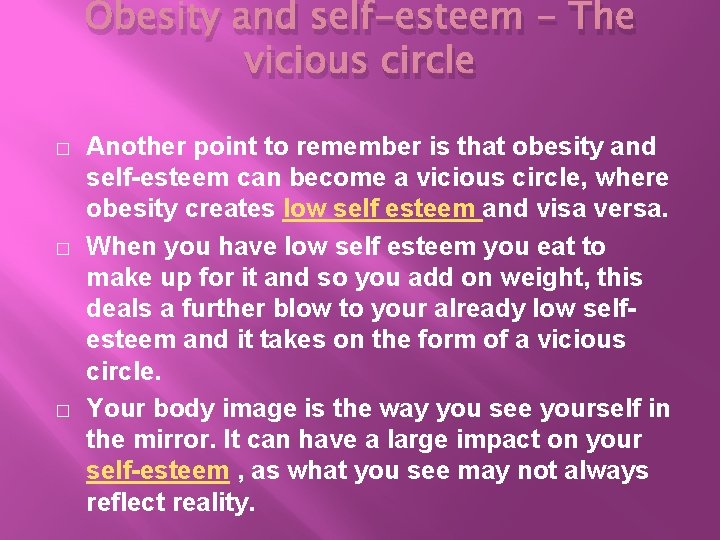 Obesity and self-esteem - The vicious circle

□ Another point to remember is that obesity and self-esteem can become a vicious circle, where obesity creates low self esteem and visa versa.

□ When you have low self esteem you eat to make up for it and so you add on weight, this deals a further blow to your already low self-esteem and it takes on the form of a vicious circle.

□ Your body image is the way you see yourself in the mirror. It can have a large impact on your self-esteem , as what you see may not always reflect reality.